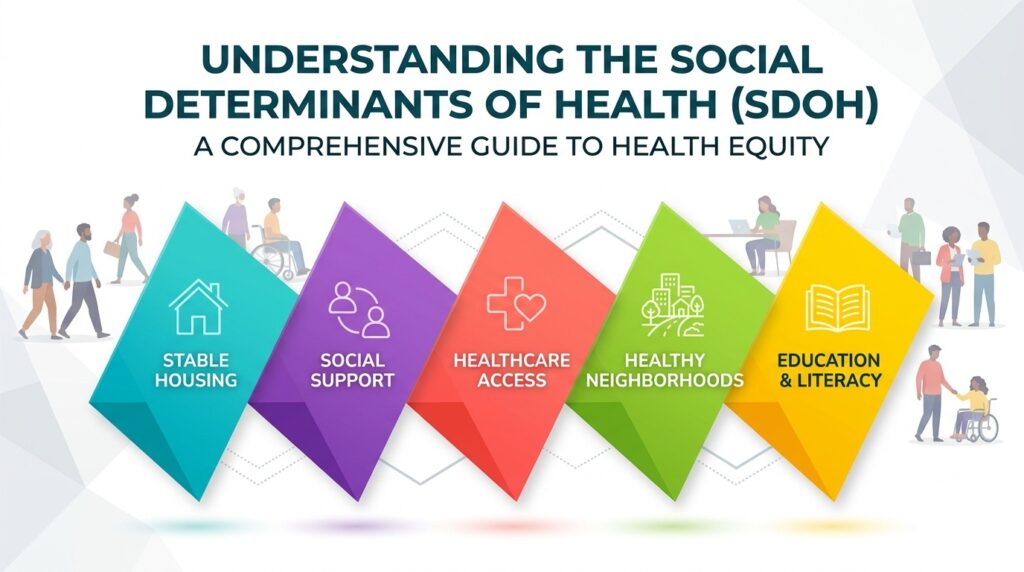 UNDERSTANDING THE SOCIAL DETERMINANTS OF HEALTH (SDOH)
A COMPREHENSIVE GUIDE TO HEALTH EQUITY

STABLE HOUSING

SOCIAL SUPPORT

HEALTHCARE ACCESS

HEALTHY NEIGHBORHOODS

EDUCATION & LITERACY